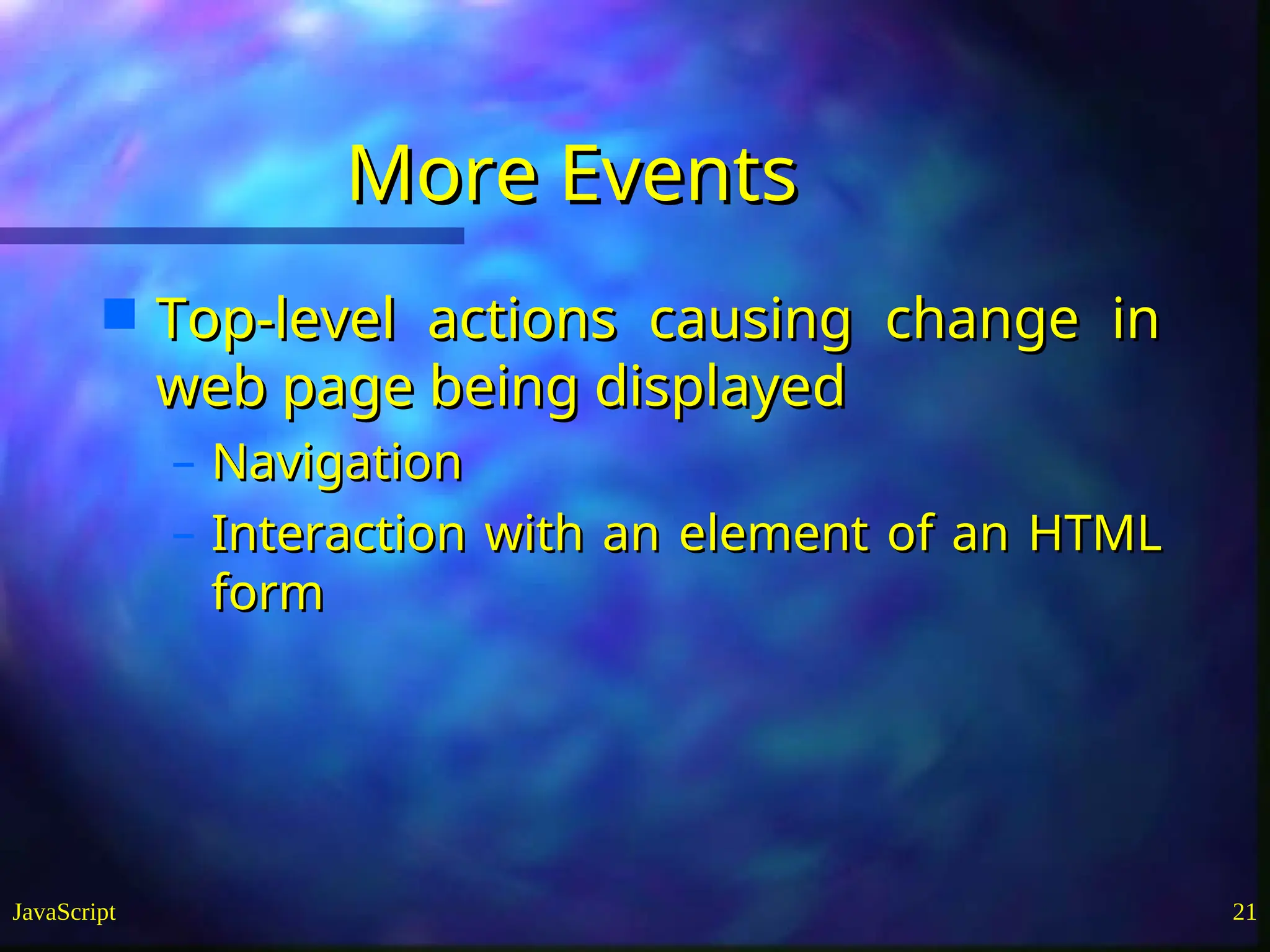 More Events

Top-level actions causing change in web page being displayed

– Navigation

– Interaction with an element of an HTML form

JavaScript

21